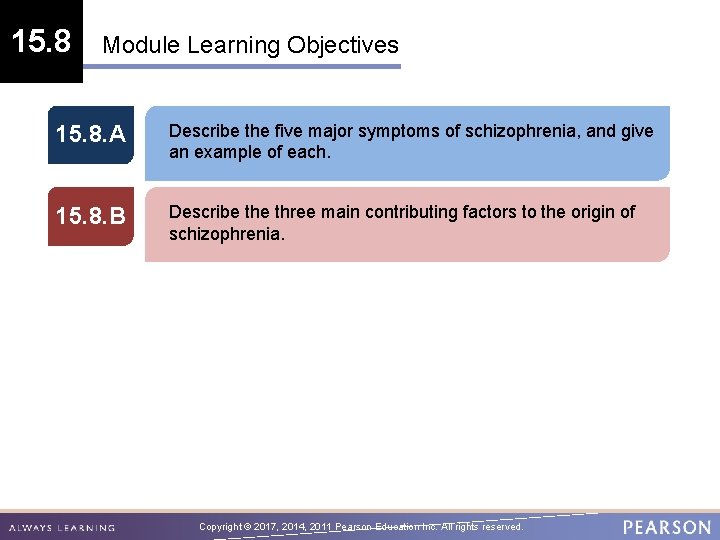 15.8

Module Learning Objectives

15.8.A

Describe the five major symptoms of schizophrenia, and give an example of each.

15.8.B

Describe the three main contributing factors to the origin of schizophrenia.

ALWAYS LEARNING

Copyright © 2017, 2014, 2011 Pearson Education Inc. All rights reserved.

PEARSON